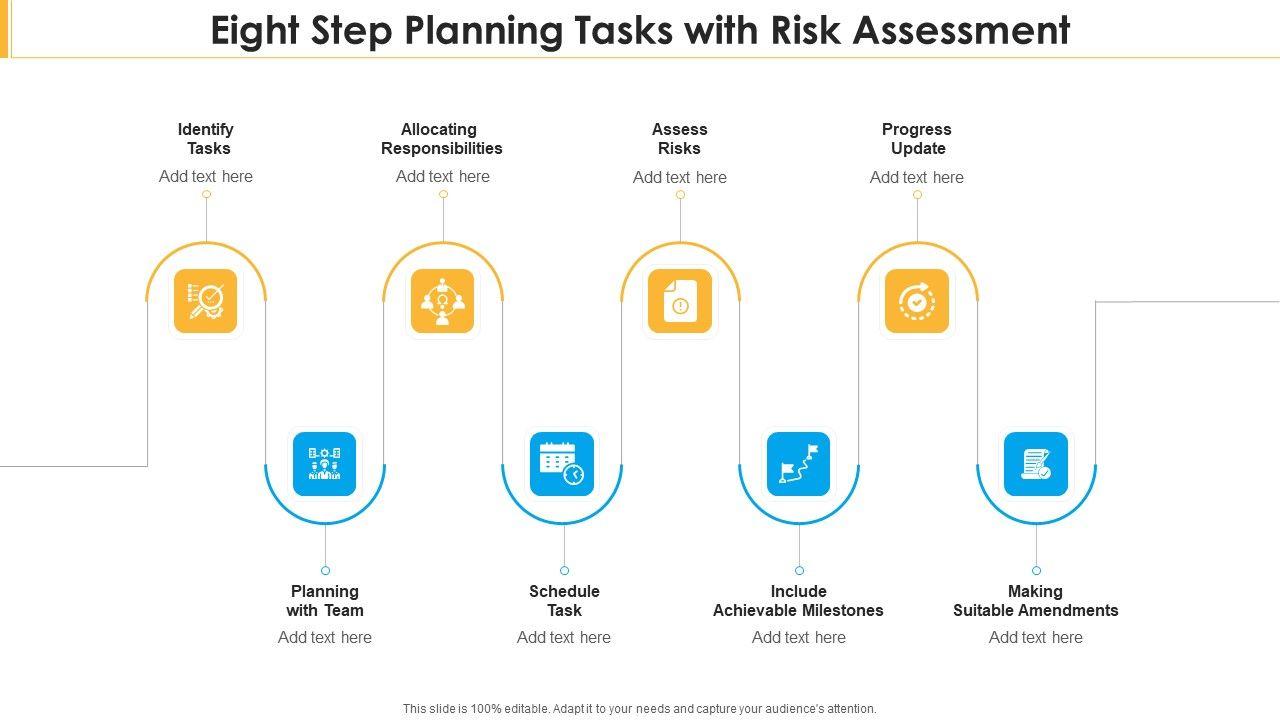 Eight Step Planning Tasks with Risk Assessment

Identify Tasks
Add text here

Allocating Responsibilities
Add text here

Assess Risks
Add text here

Progress Update
Add text here

Planning with Team
Add text here

Schedule Task
Add text here

Include Achievable Milestones
Add text here

Making Suitable Amendments
Add text here

This slide is 100% editable. Adapt it to your needs and capture your audience's attention.